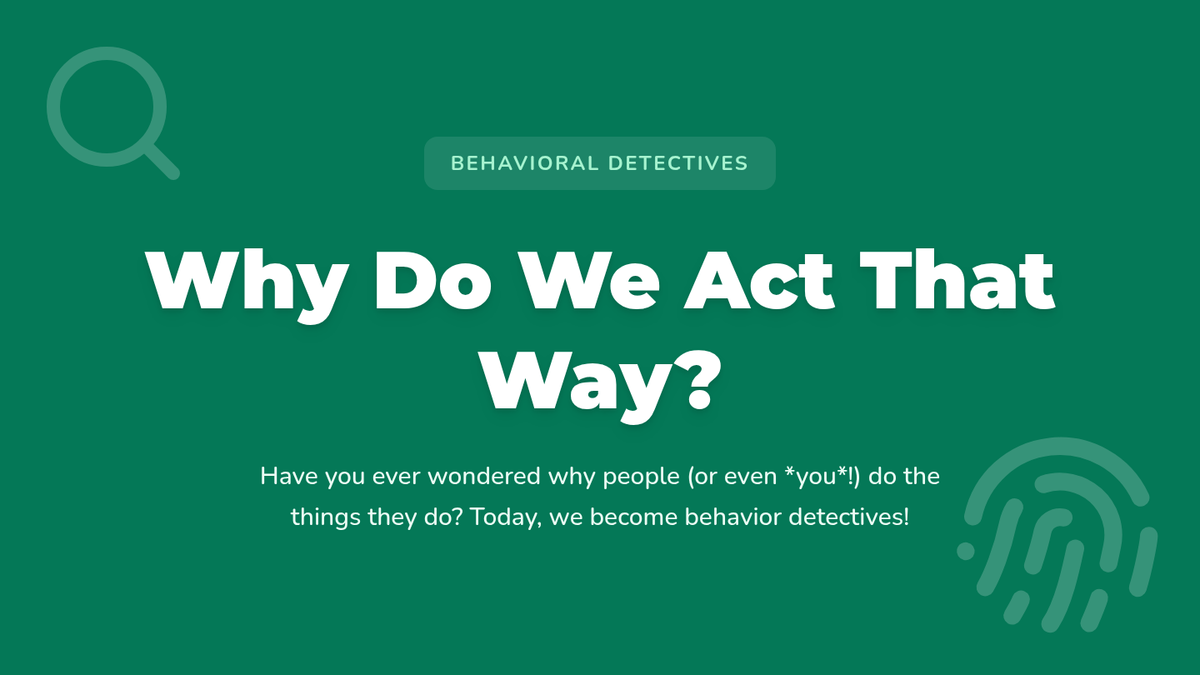 BEHAVIORAL DETECTIVES

Why Do We Act That Way?

Have you ever wondered why people (or even *you*!) do the things they do? Today, we become behavior detectives!